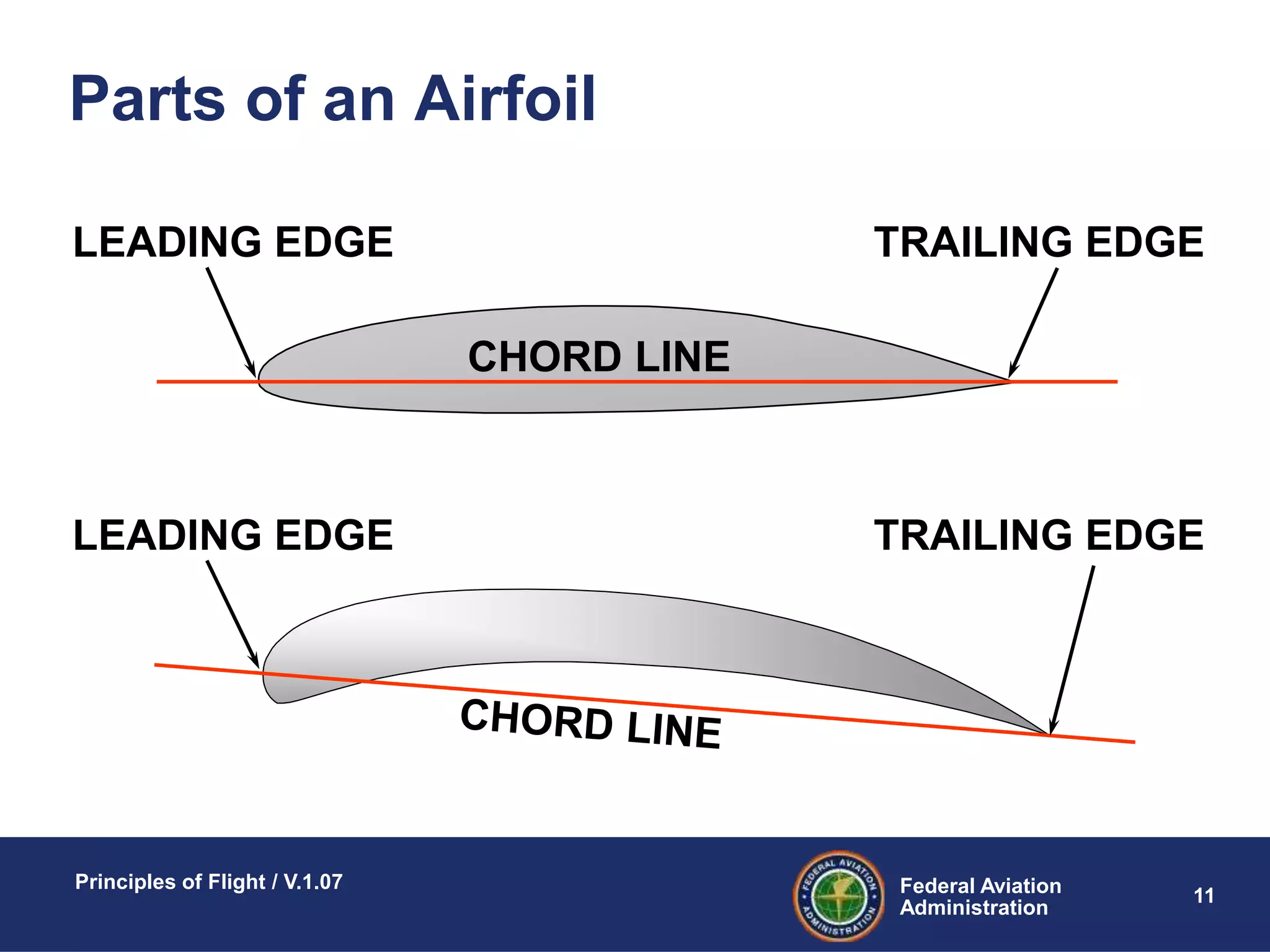 Parts of an Airfoil

LEADING EDGE

TRAILING EDGE

CHORD LINE

LEADING EDGE

TRAILING EDGE

CHORD LINE

Principles of Flight / V.1.07

FEDERAL AVIATION ADMINISTRATION

Federal Aviation Administration

11